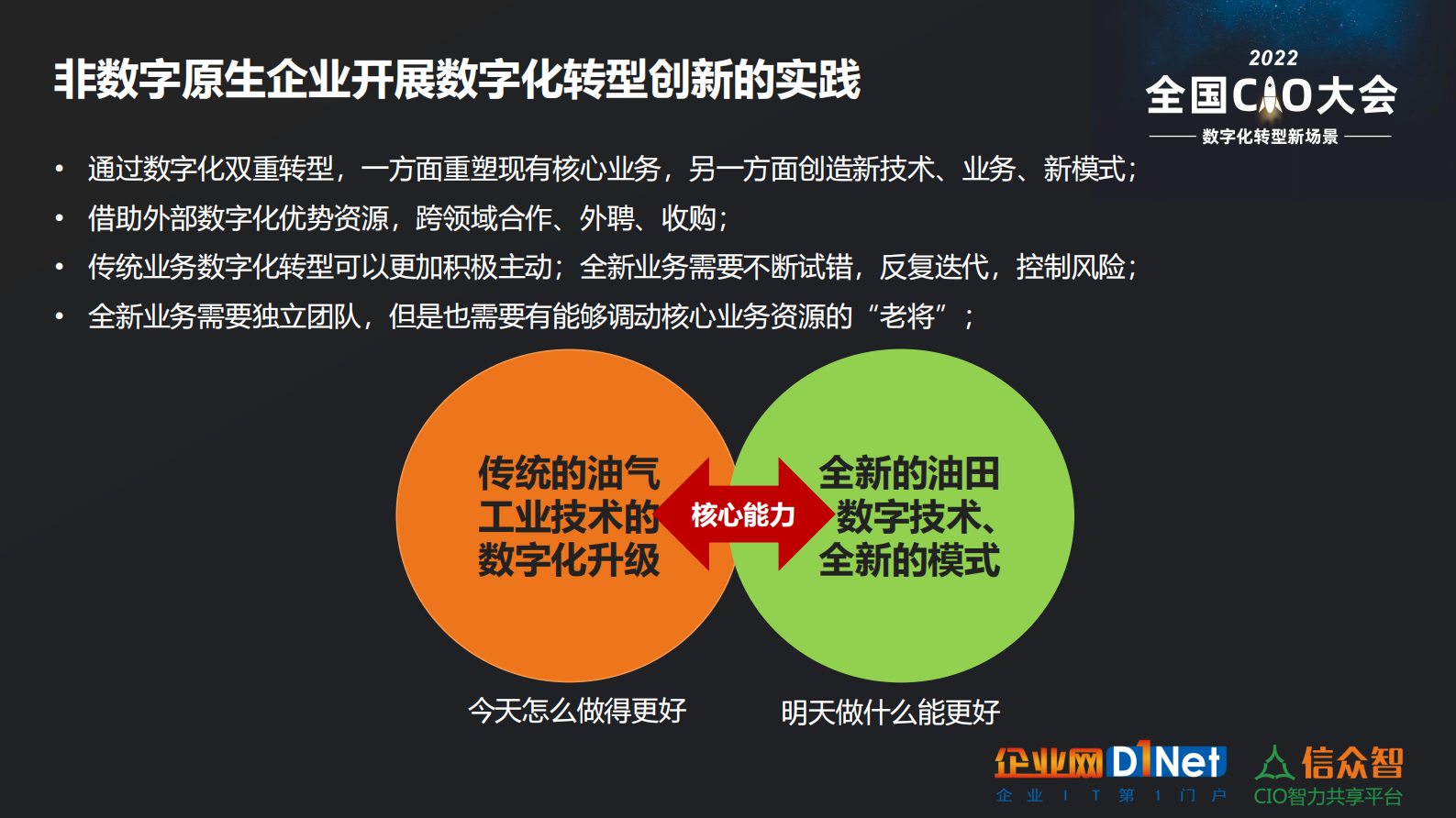 非数字原生企业开展数字化转型创新的实践

2022
全国CIO大会
数字化转型新场景

• 通过数字化双重转型，一方面重塑现有核心业务，另一方面创造新技术、业务、新模式；
• 借助外部数字化优势资源，跨领域合作、外聘、收购；
• 传统业务数字化转型可以更加积极主动；全新业务需要不断试错，反复迭代，控制风险；
• 全新业务需要独立团队，但是也需要有能够调动核心业务资源的“老将”；

传统的油气工业技术的数字化升级

核心能力

全新的油田数字技术、全新的模式

今天怎么做得更好

明天做什么能更好

企业网D1Net
企 业 I T 第 1 门 户

信众智
CIO智力共享平台